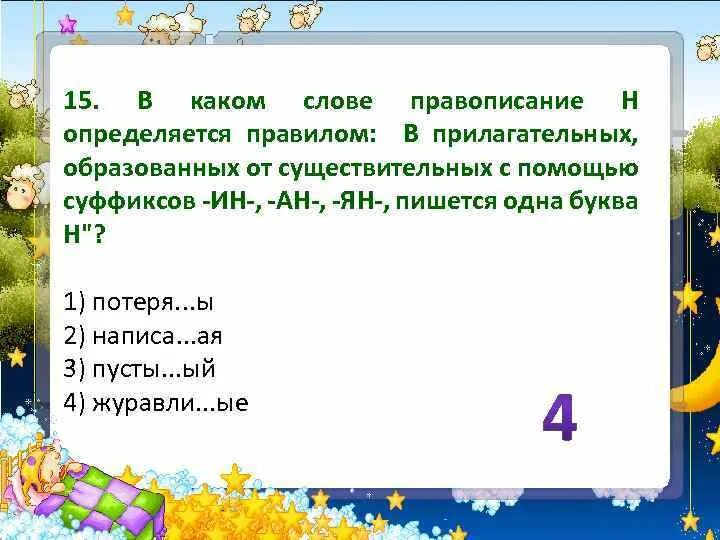 15. В каком слове правописание Н определяется правилом: В прилагательных, образованных от существительных с помощью суффиксов -ИН-, -АН-, -ЯН-, пишется одна буква Н"?

1) потеря...ы
2) написа...ая
3) пусты...ый
4) журавли...ые

4